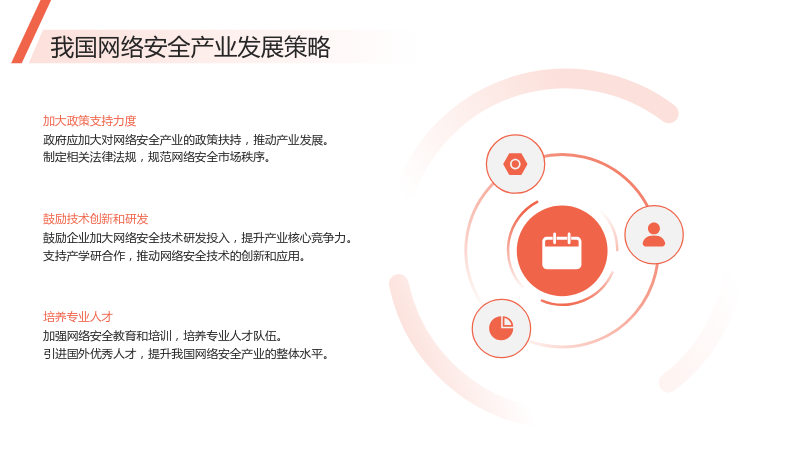 我国网络安全产业发展策略

加大政策支持力度

政府应加大对网络安全产业的政策扶持，推动产业发展。
制定相关法律法规，规范网络安全市场秩序。

鼓励技术创新和研发

鼓励企业加大网络安全技术研发投入，提升产业核心竞争力。
支持产学研合作，推动网络安全技术的创新和应用。

培养专业人才

加强网络安全教育和培训，培养专业人才队伍。
引进国外优秀人才，提升我国网络安全产业的整体水平。